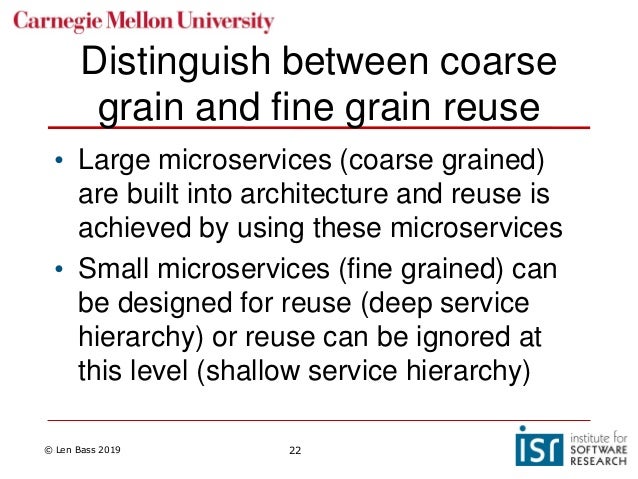 Carnegie Mellon University

Distinguish between coarse grain and fine grain reuse

• Large microservices (coarse grained) are built into architecture and reuse is achieved by using these microservices
• Small microservices (fine grained) can be designed for reuse (deep service hierarchy) or reuse can be ignored at this level (shallow service hierarchy)

© Len Bass 2019

22

isr institute for SOFTWARE RESEARCH